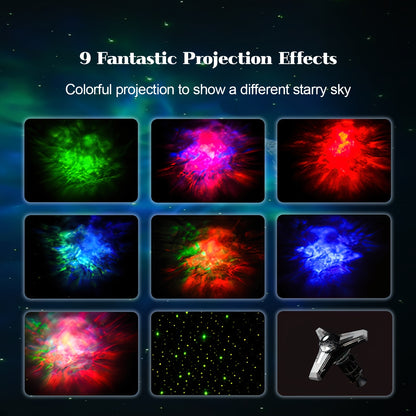 9 Fantastic Projection Effects

Colorful projection to show a different starry sky